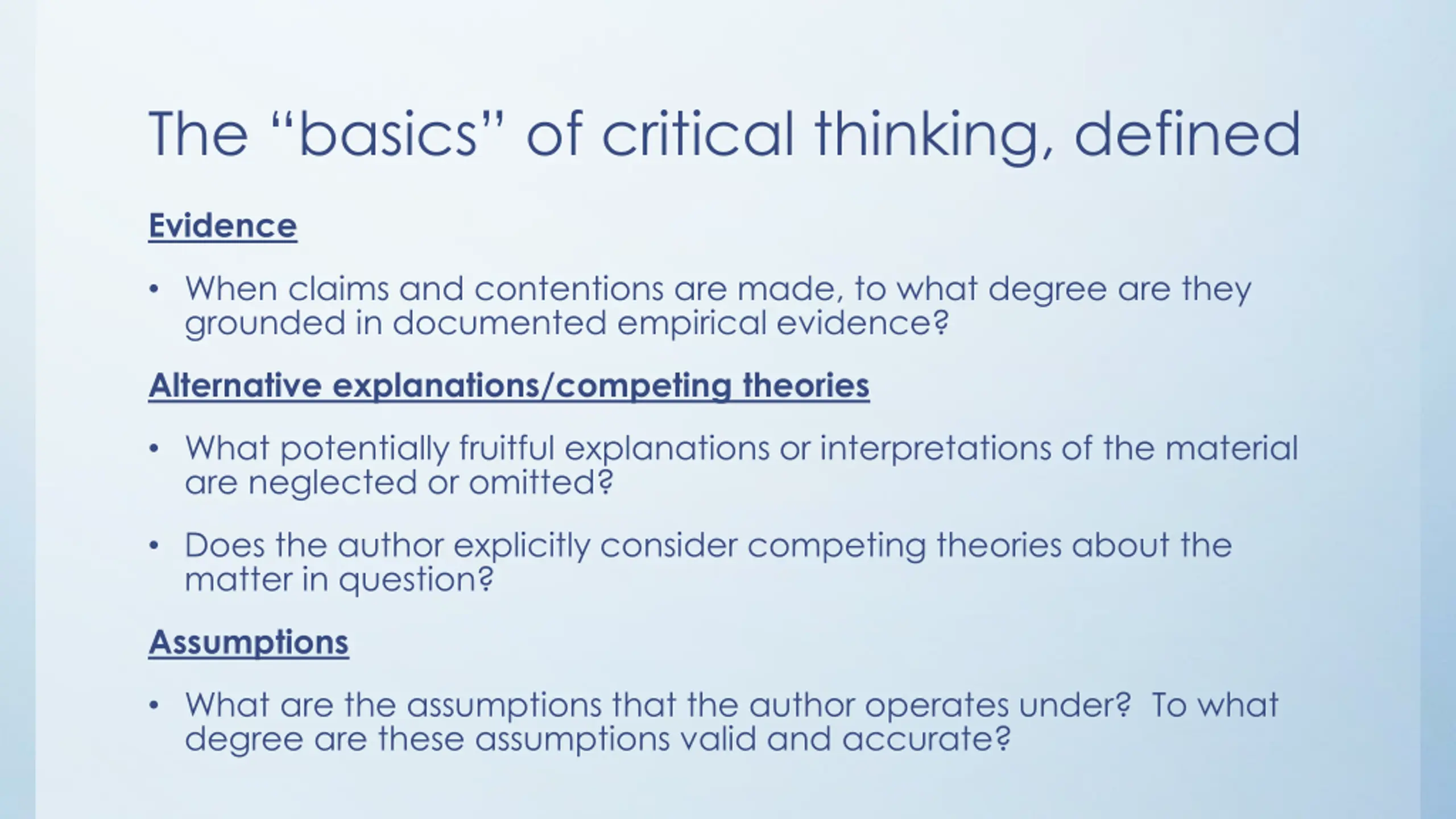 The “basics” of critical thinking, defined

Evidence

• When claims and contentions are made, to what degree are they grounded in documented empirical evidence?

Alternative explanations/competing theories

• What potentially fruitful explanations or interpretations of the material are neglected or omitted?

• Does the author explicitly consider competing theories about the matter in question?

Assumptions

• What are the assumptions that the author operates under? To what degree are these assumptions valid and accurate?